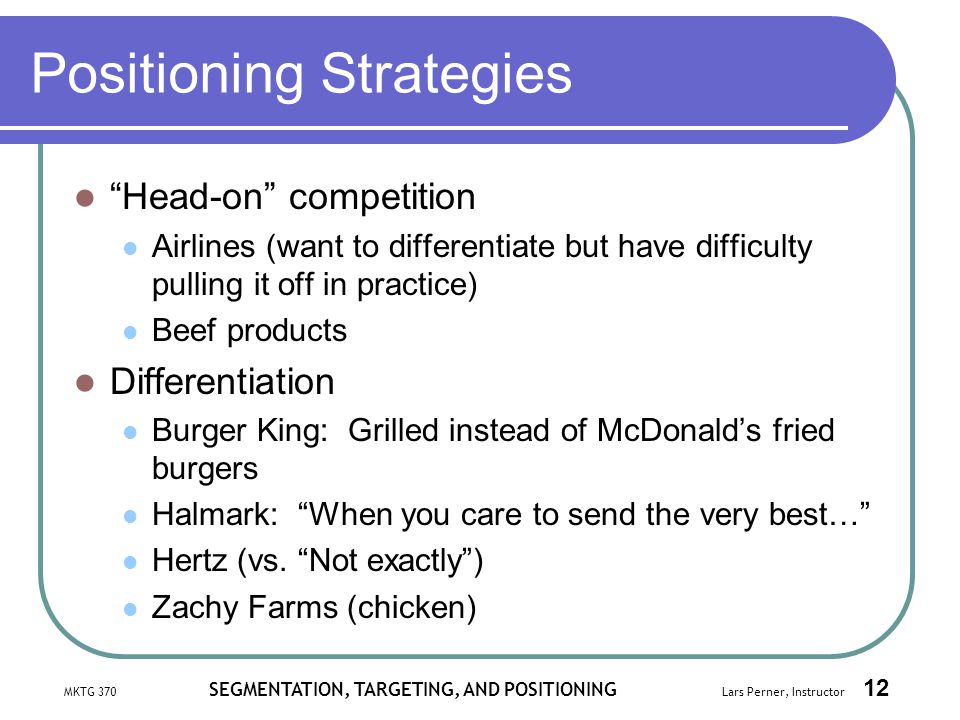 Positioning Strategies

- “Head-on” competition
  - Airlines (want to differentiate but have difficulty pulling it off in practice)
  - Beef products
- Differentiation
  - Burger King: Grilled instead of McDonald’s fried burgers
  - Halmark: “When you care to send the very best…”
  - Hertz (vs. “Not exactly”)
  - Zachy Farms (chicken)

MKTG 370 SEGMENTATION, TARGETING, AND POSITIONING Lars Perner, Instructor 12